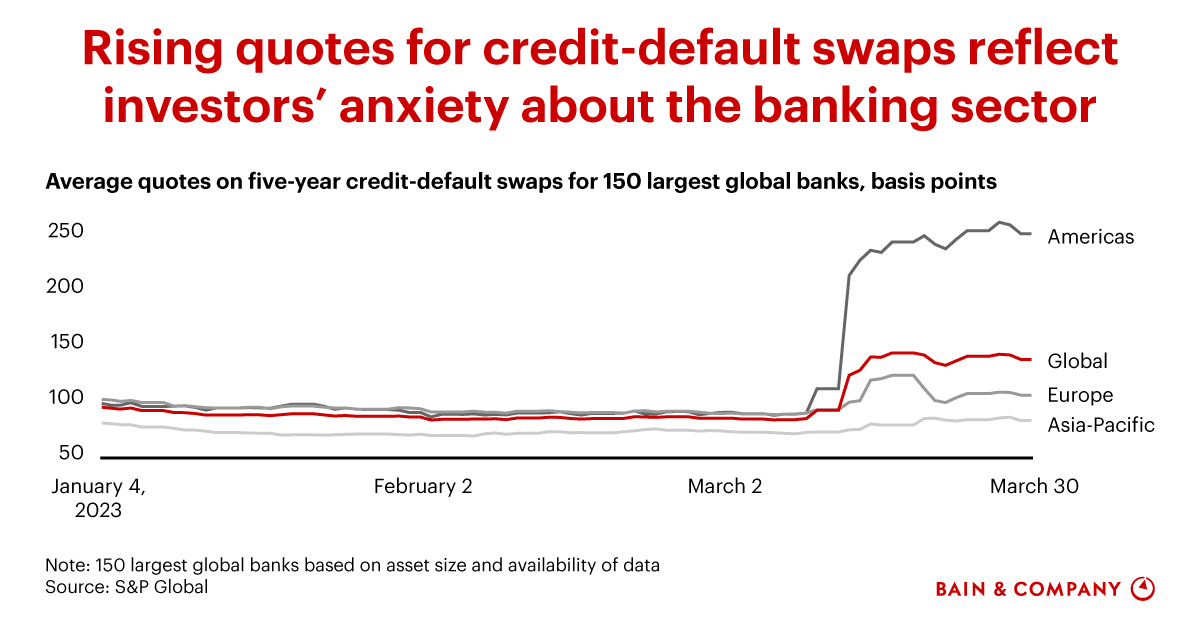 Rising quotes for credit-default swaps reflect investors' anxiety about the banking sector

Average quotes on five-year credit-default swaps for 150 largest global banks, basis points

250
200
150
100
50

Americas
Global
Europe
Asia-Pacific

January 4, 2023
February 2
March 2
March 30

Note: 150 largest global banks based on asset size and availability of data
Source: S&P Global

BAIN & COMPANY